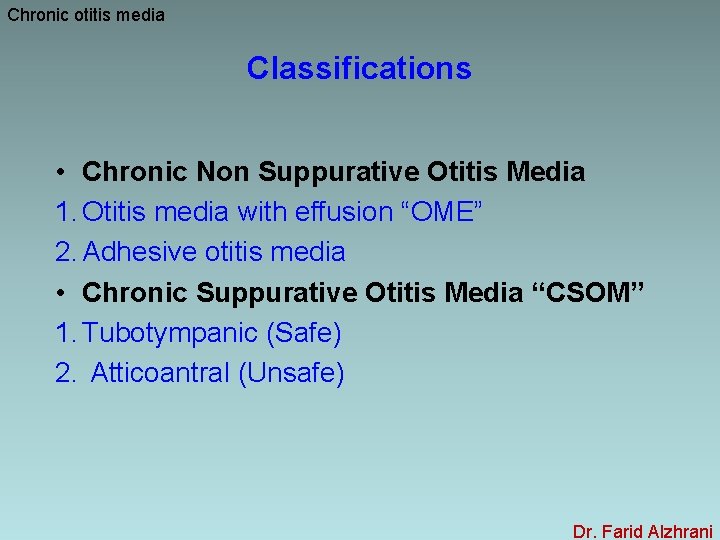 Chronic otitis media

Classifications

• Chronic Non Suppurative Otitis Media
1. Otitis media with effusion “OME”
2. Adhesive otitis media
• Chronic Suppurative Otitis Media “CSOM”
1. Tubotympanic (Safe)
2. Atticoantral (Unsafe)

Dr. Farid Alzhrani